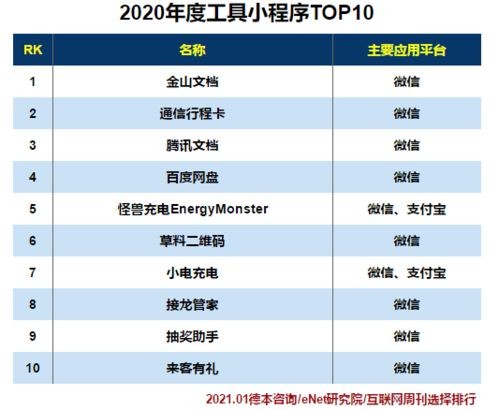 2020年度工具小程序TOP10

| RK | 名称 | 主要应用平台 |
|---|---|---|
| 1 | 金山文档 | 微信 |
| 2 | 通信行程卡 | 微信 |
| 3 | 腾讯文档 | 微信 |
| 4 | 百度网盘 | 微信 |
| 5 | 怪兽充电EnergyMonster | 微信、支付宝 |
| 6 | 草料二维码 | 微信 |
| 7 | 小电充电 | 微信、支付宝 |
| 8 | 接龙管家 | 微信 |
| 9 | 抽奖助手 | 微信 |
| 10 | 来客有礼 | 微信 |

2021.01德本咨询/eNet研究院/互联网周刊选择排行